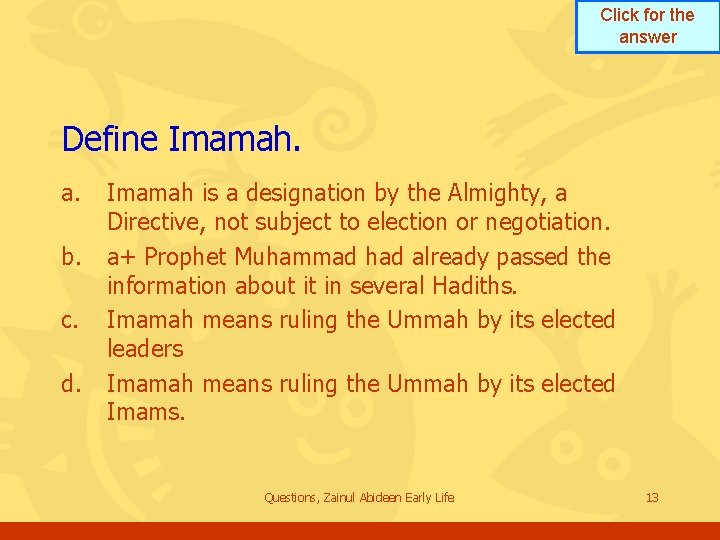 Click for the answer

Define Imamah.

a. Imamah is a designation by the Almighty, a Directive, not subject to election or negotiation.

b. a+ Prophet Muhammad had already passed the information about it in several Hadiths.

c. Imamah means ruling the Ummah by its elected leaders

d. Imamah means ruling the Ummah by its elected Imams.

Questions, Zainul Abideen Early Life

13